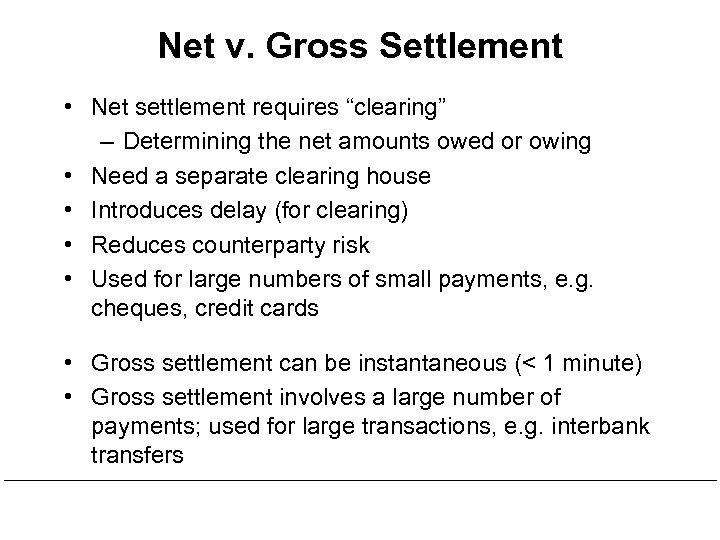 Net v. Gross Settlement

• Net settlement requires “clearing”
– Determining the net amounts owed or owing
• Need a separate clearing house
• Introduces delay (for clearing)
• Reduces counterparty risk
• Used for large numbers of small payments, e.g. cheques, credit cards

• Gross settlement can be instantaneous (< 1 minute)
• Gross settlement involves a large number of payments; used for large transactions, e.g. interbank transfers